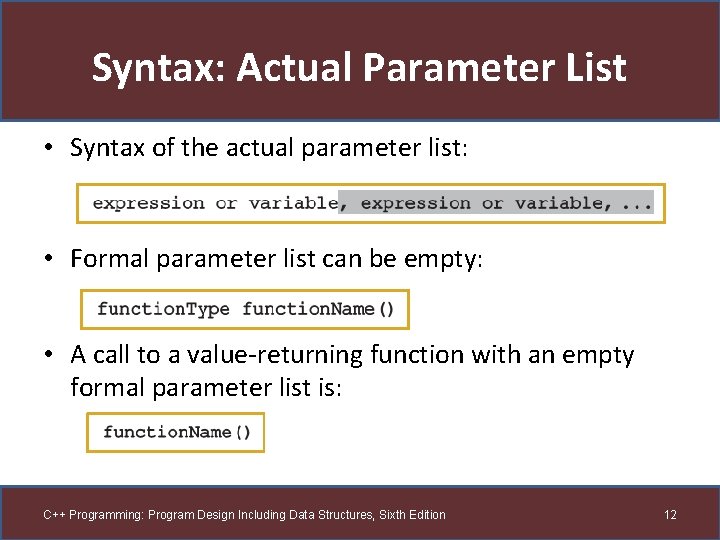 Syntax: Actual Parameter List

• Syntax of the actual parameter list:

expression or variable, expression or variable, ...

• Formal parameter list can be empty:

functionType functionName()

• A call to a value-returning function with an empty formal parameter list is:

functionName()

C++ Programming: Program Design Including Data Structures, Sixth Edition

12